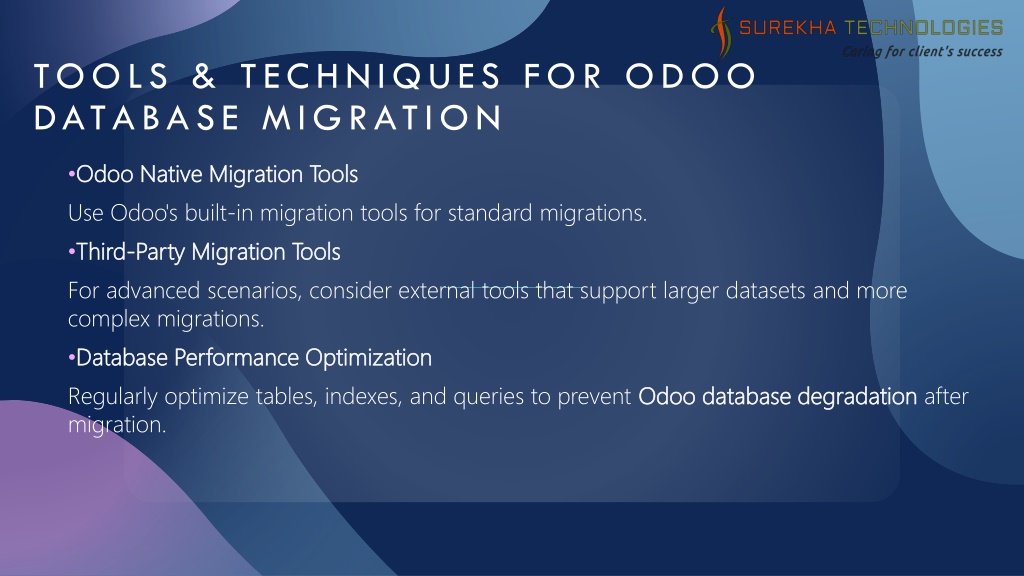 SUREKHA TECHNOLOGIES
Caring for client's success

TOOLS & TECHNIQUES FOR ODOO DATABASE MIGRATION

•Odoo Native Migration Tools

Use Odoo's built-in migration tools for standard migrations.

•Third-Party Migration Tools

For advanced scenarios, consider external tools that support larger datasets and more complex migrations.

•Database Performance Optimization

Regularly optimize tables, indexes, and queries to prevent Odoo database degradation after migration.